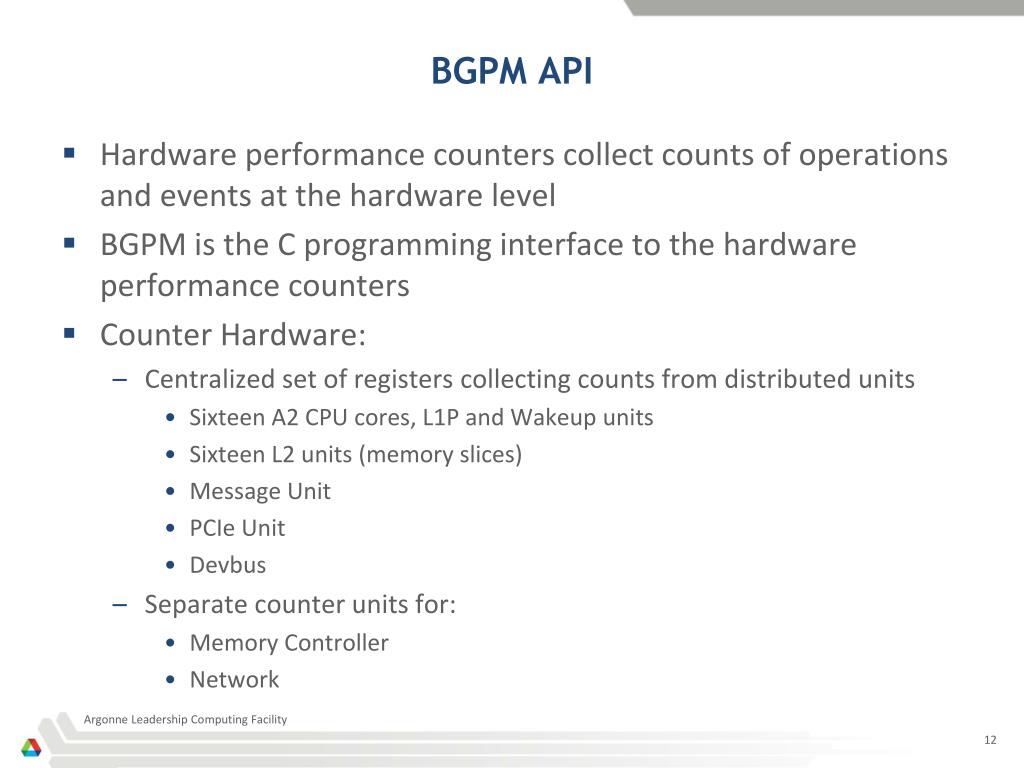 BGPM API

▪ Hardware performance counters collect counts of operations and events at the hardware level
▪ BGPM is the C programming interface to the hardware performance counters
▪ Counter Hardware:
– Centralized set of registers collecting counts from distributed units
• Sixteen A2 CPU cores, L1P and Wakeup units
• Sixteen L2 units (memory slices)
• Message Unit
• PCIe Unit
• Devbus
– Separate counter units for:
• Memory Controller
• Network

Argonne Leadership Computing Facility

12